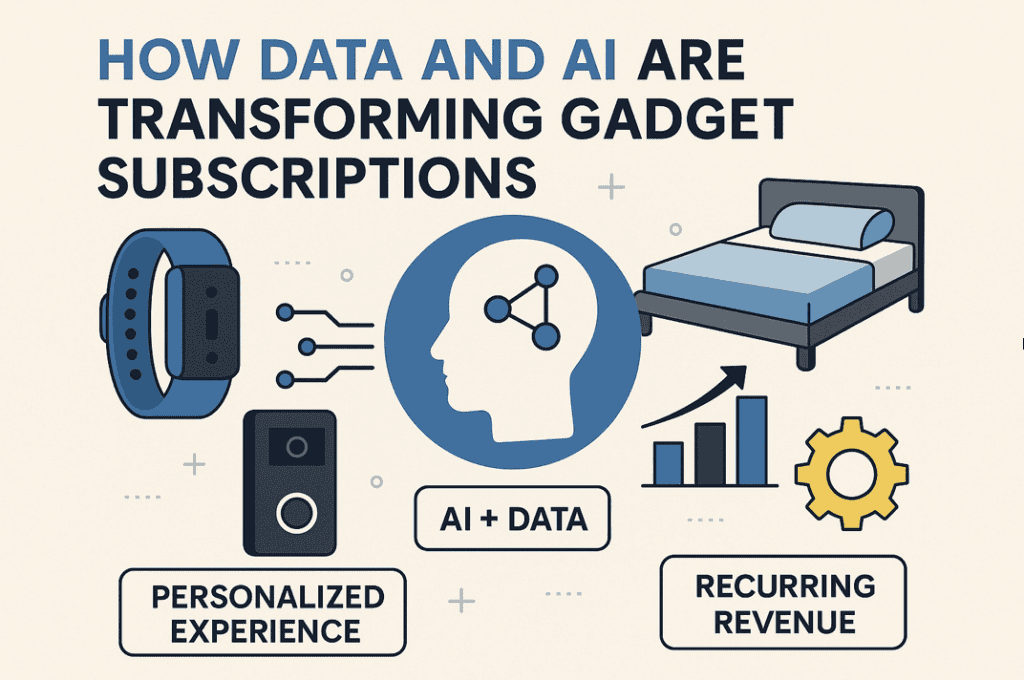 HOW DATA AND AI ARE TRANSFORMING GADGET SUBSCRIPTIONS

AI + DATA

PERSONALIZED EXPERIENCE

RECURRING REVENUE